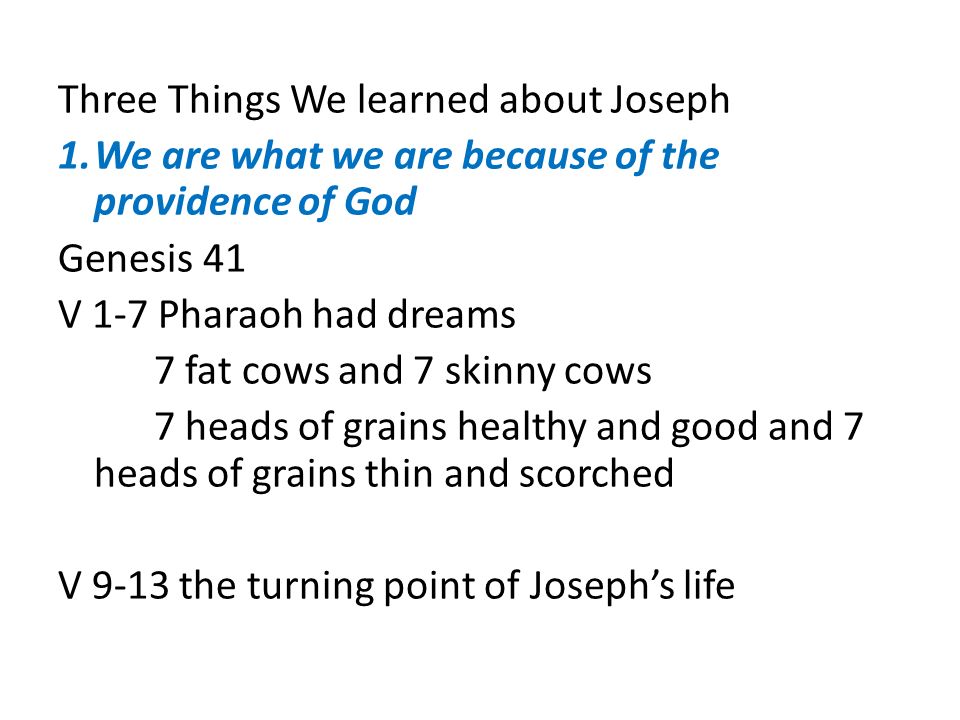 Three Things We learned about Joseph

1. We are what we are because of the providence of God

Genesis 41

V 1-7 Pharaoh had dreams

7 fat cows and 7 skinny cows

7 heads of grains healthy and good and 7 heads of grains thin and scorched

V 9-13 the turning point of Joseph's life